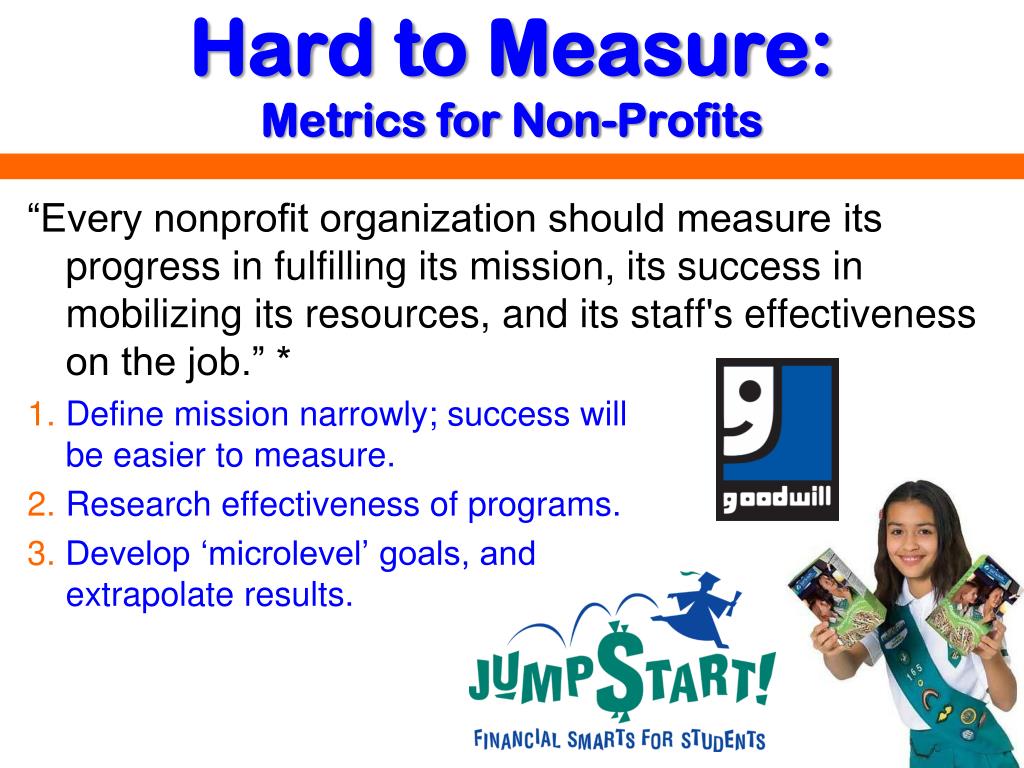 Hard to Measure:
Metrics for Non-Profits

“Every nonprofit organization should measure its progress in fulfilling its mission, its success in mobilizing its resources, and its staff's effectiveness on the job.” *

1. Define mission narrowly; success will be easier to measure.
2. Research effectiveness of programs.
3. Develop ‘microlevel’ goals, and extrapolate results.

goodwill

JUMP$TART!
FINANCIAL SMARTS FOR STUDENTS